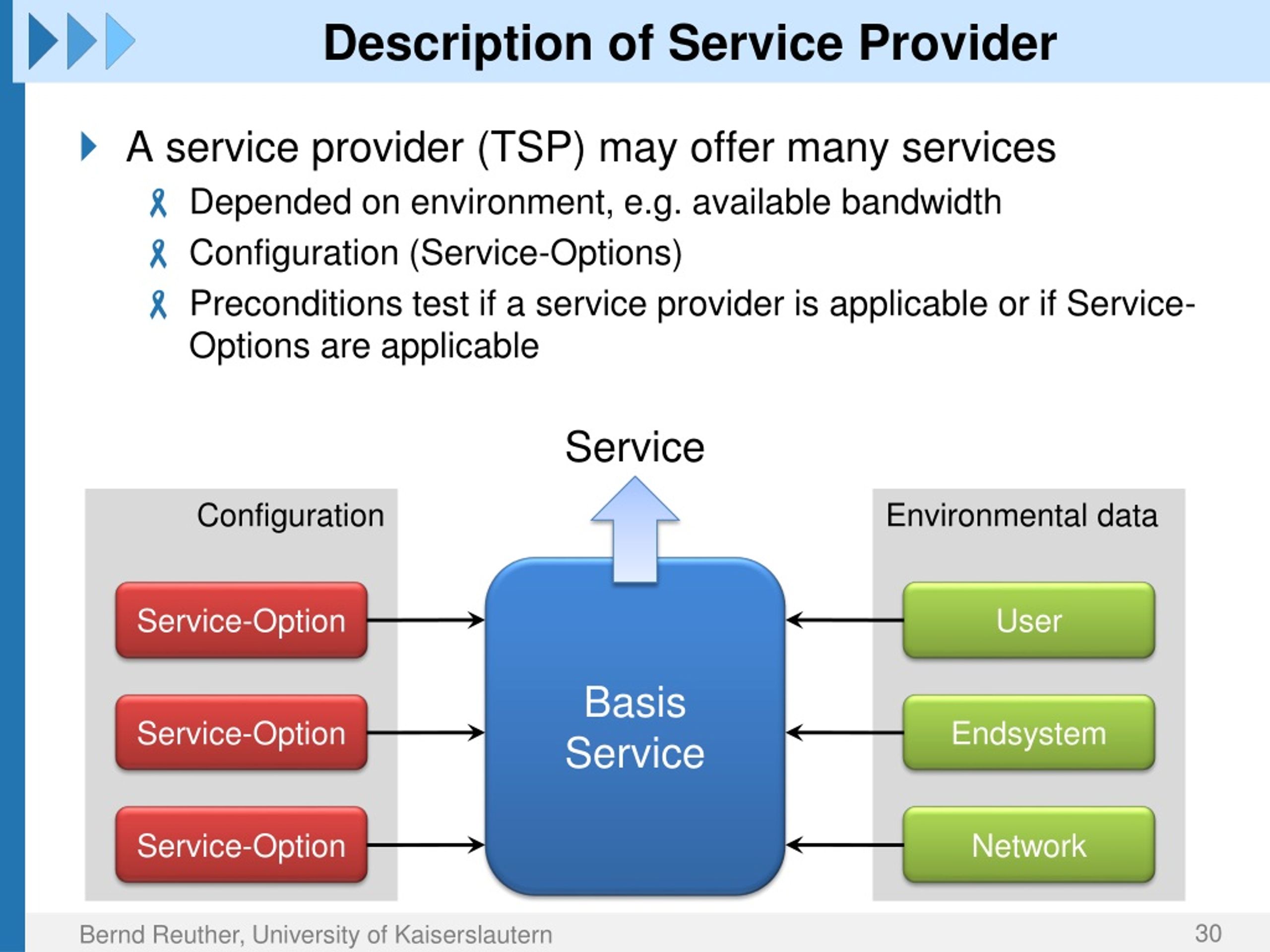 Description of Service Provider

A service provider (TSP) may offer many services

Depended on environment, e.g. available bandwidth

Configuration (Service-Options)

Preconditions test if a service provider is applicable or if Service-Options are applicable

Service

Configuration

Service-Option

Service-Option

Service-Option

Basis Service

Environmental data

User

Endsystem

Network

Bernd Reuther, University of Kaiserslautern

30